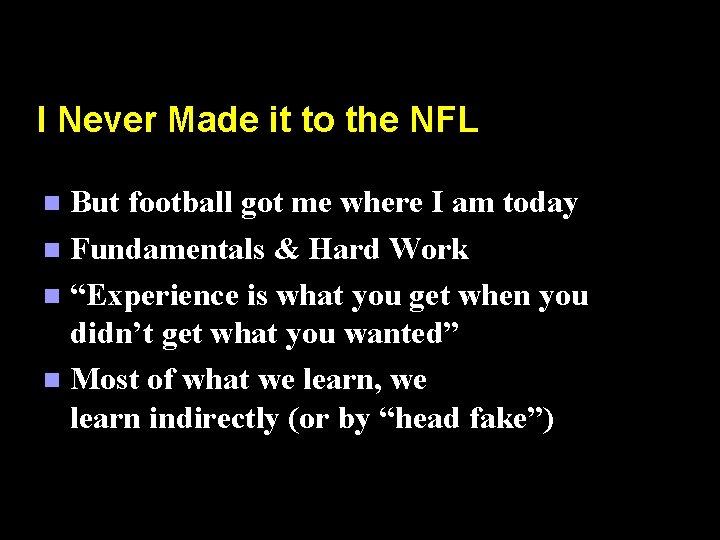 I Never Made it to the NFL

- But football got me where I am today
- Fundamentals & Hard Work
- “Experience is what you get when you didn’t get what you wanted”
- Most of what we learn, we learn indirectly (or by “head fake”)